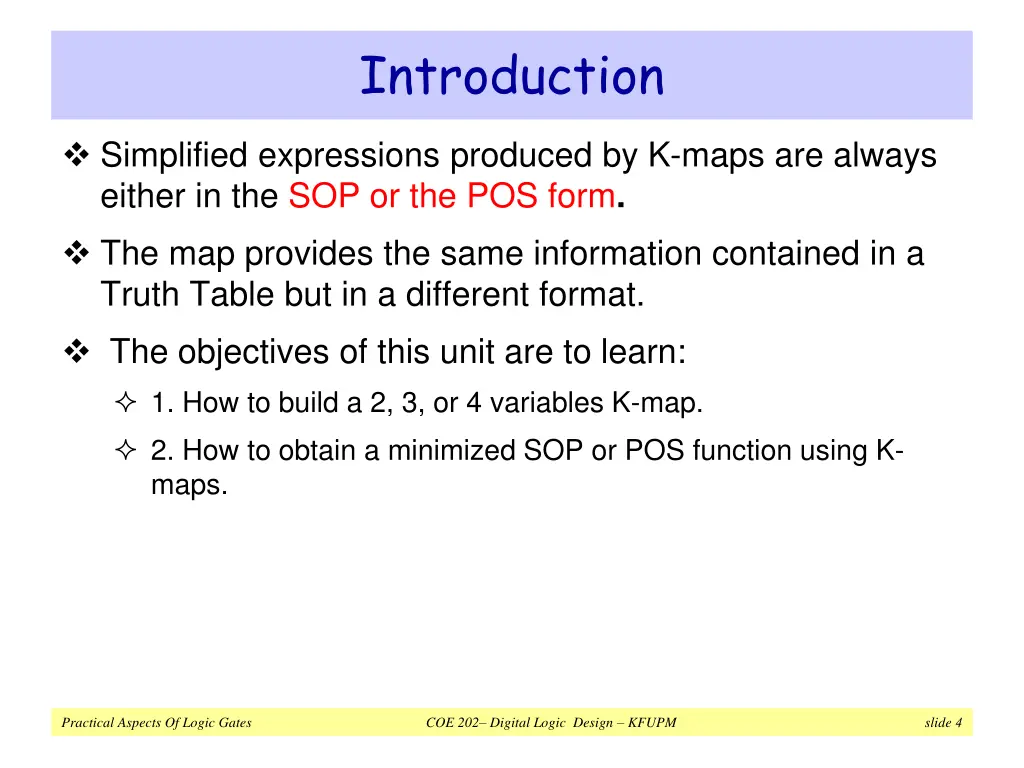 Introduction

❖ Simplified expressions produced by K-maps are always either in the SOP or the POS form.

❖ The map provides the same information contained in a Truth Table but in a different format.

❖ The objectives of this unit are to learn:

✧ 1. How to build a 2, 3, or 4 variables K-map.

✧ 2. How to obtain a minimized SOP or POS function using K-maps.

Practical Aspects Of Logic Gates

COE 202– Digital Logic Design – KFUPM

slide 4